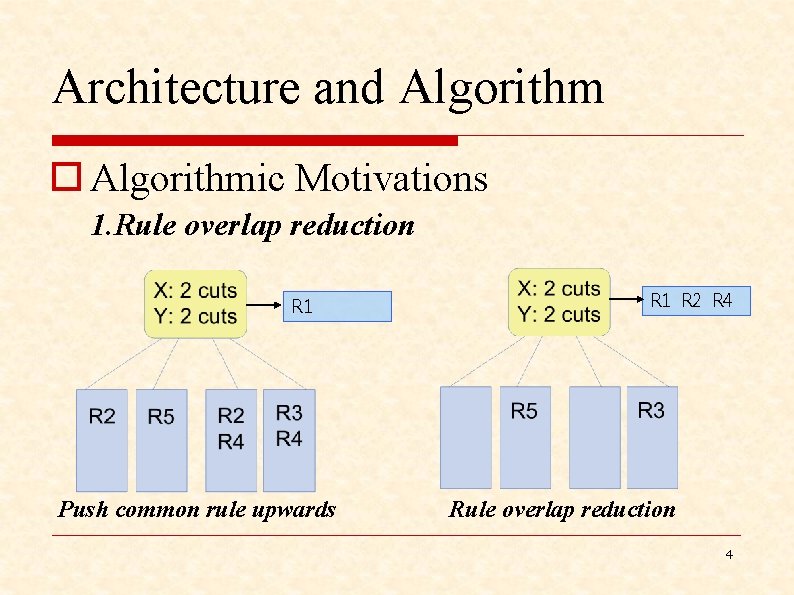 Architecture and Algorithm

Algorithmic Motivations

1.Rule overlap reduction

X: 2 cuts
Y: 2 cuts

R1

R2

R5

R2
R4

R3
R4

Push common rule upwards

X: 2 cuts
Y: 2 cuts

R1 R2 R4

R5

R3

Rule overlap reduction

4